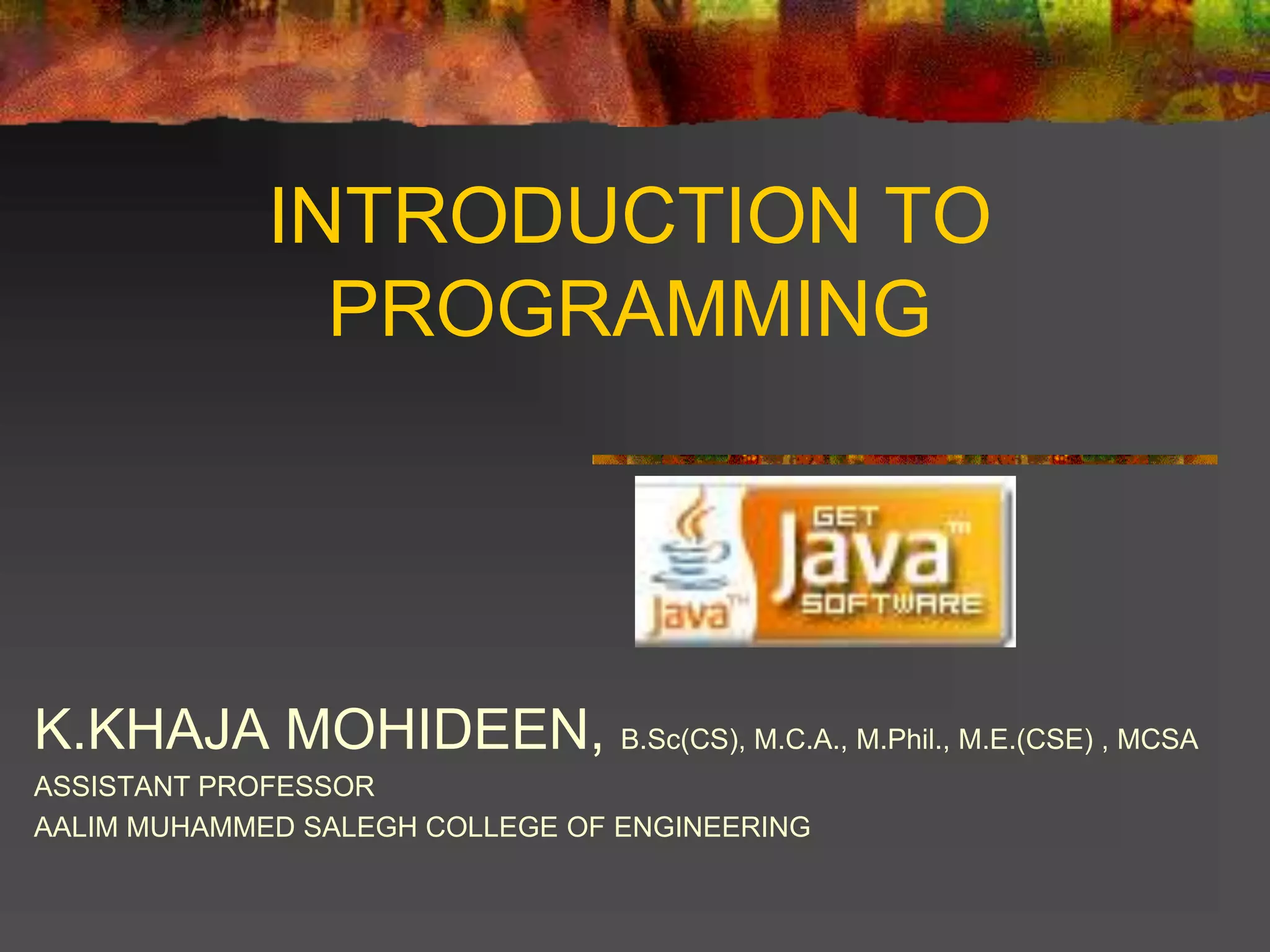 INTRODUCTION TO PROGRAMMING

Java™

GET Java™ SOFTWARE

K.KHAJA MOHIDEEN, B.Sc(CS), M.C.A., M.Phil., M.E.(CSE) , MCSA

ASSISTANT PROFESSOR

AALIM MUHAMMED SALEGH COLLEGE OF ENGINEERING